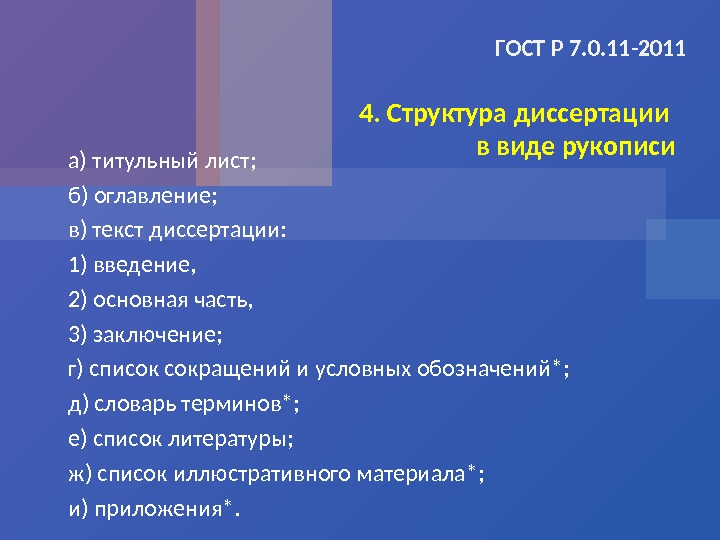 ГОСТ Р 7.0.11-2011

4. Структура диссертации в виде рукописи

а) титульный лист;
б) оглавление;
в) текст диссертации:
1) введение,
2) основная часть,
3) заключение;
г) список сокращений и условных обозначений*;
д) словарь терминов*;
е) список литературы;
ж) список иллюстративного материала*;
и) приложения*.